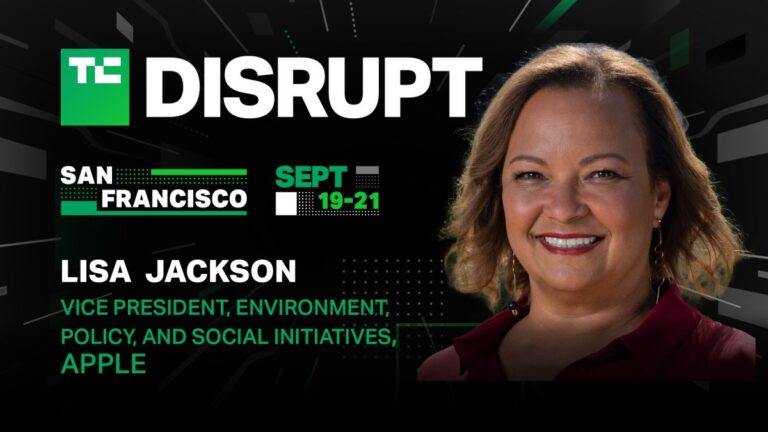 TC DISRUPT

SAN FRANCISCO

SEPT 19-21

LISA JACKSON

VICE PRESIDENT, ENVIRONMENT, POLICY, AND SOCIAL INITIATIVES, APPLE